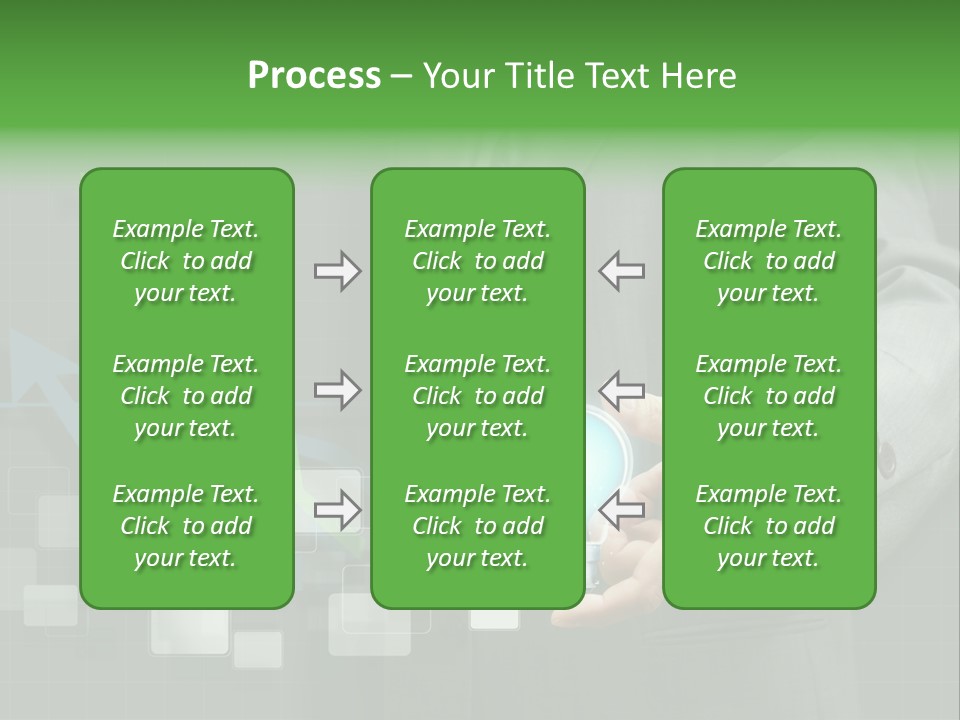 Process – Your Title Text Here

Example Text. Click to add your text.

Example Text. Click to add your text.

Example Text. Click to add your text.

Example Text. Click to add your text.

Example Text. Click to add your text.

Example Text. Click to add your text.

Example Text. Click to add your text.

Example Text. Click to add your text.

Example Text. Click to add your text.